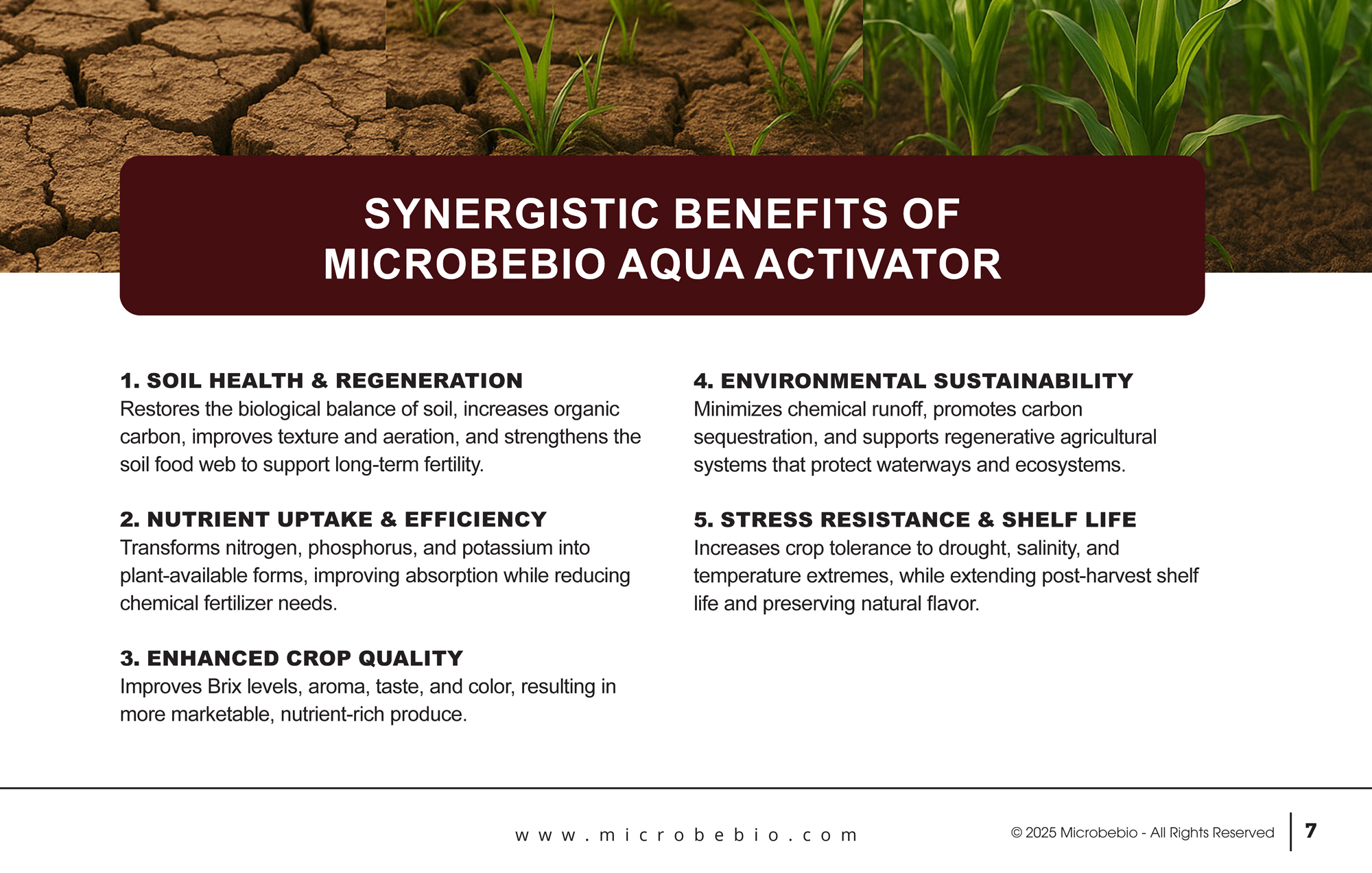 SYNERGISTIC BENEFITS OF MICROBEBIO AQUA ACTIVATOR

1. SOIL HEALTH & REGENERATION
Restores the biological balance of soil, increases organic carbon, improves texture and aeration, and strengthens the soil food web to support long-term fertility.

2. NUTRIENT UPTAKE & EFFICIENCY
Transforms nitrogen, phosphorus, and potassium into plant-available forms, improving absorption while reducing chemical fertilizer needs.

3. ENHANCED CROP QUALITY
Improves Brix levels, aroma, taste, and color, resulting in more marketable, nutrient-rich produce.

4. ENVIRONMENTAL SUSTAINABILITY
Minimizes chemical runoff, promotes carbon sequestration, and supports regenerative agricultural systems that protect waterways and ecosystems.

5. STRESS RESISTANCE & SHELF LIFE
Increases crop tolerance to drought, salinity, and temperature extremes, while extending post-harvest shelf life and preserving natural flavor.

www.microbebio.com

© 2025 Microbebio - All Rights Reserved

7